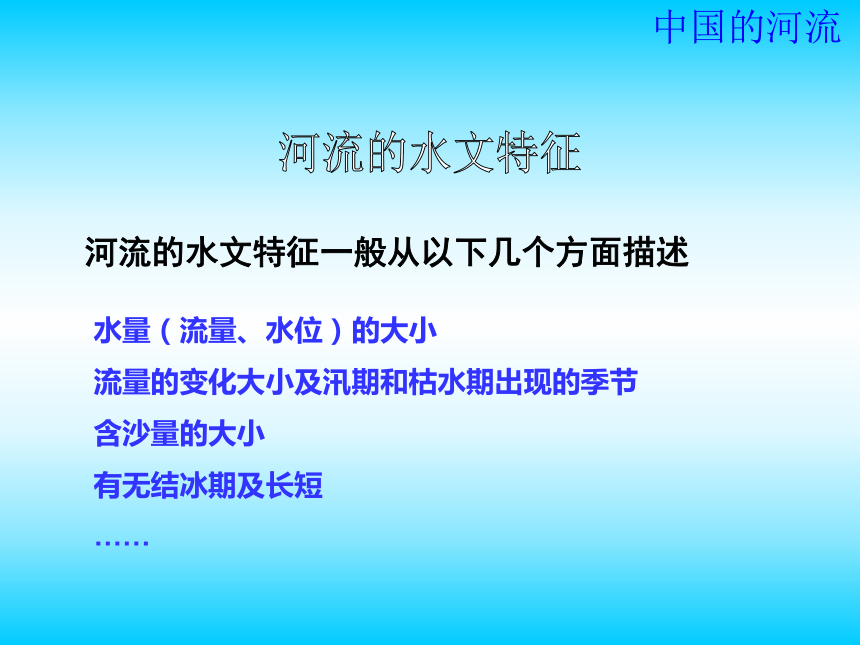 中国的河流

河流的水文特征

河流的水文特征一般从以下几个方面描述

水量（流量、水位）的大小

流量的变化大小及汛期和枯水期出现的季节

含沙量的大小

有无结冰期及长短

……